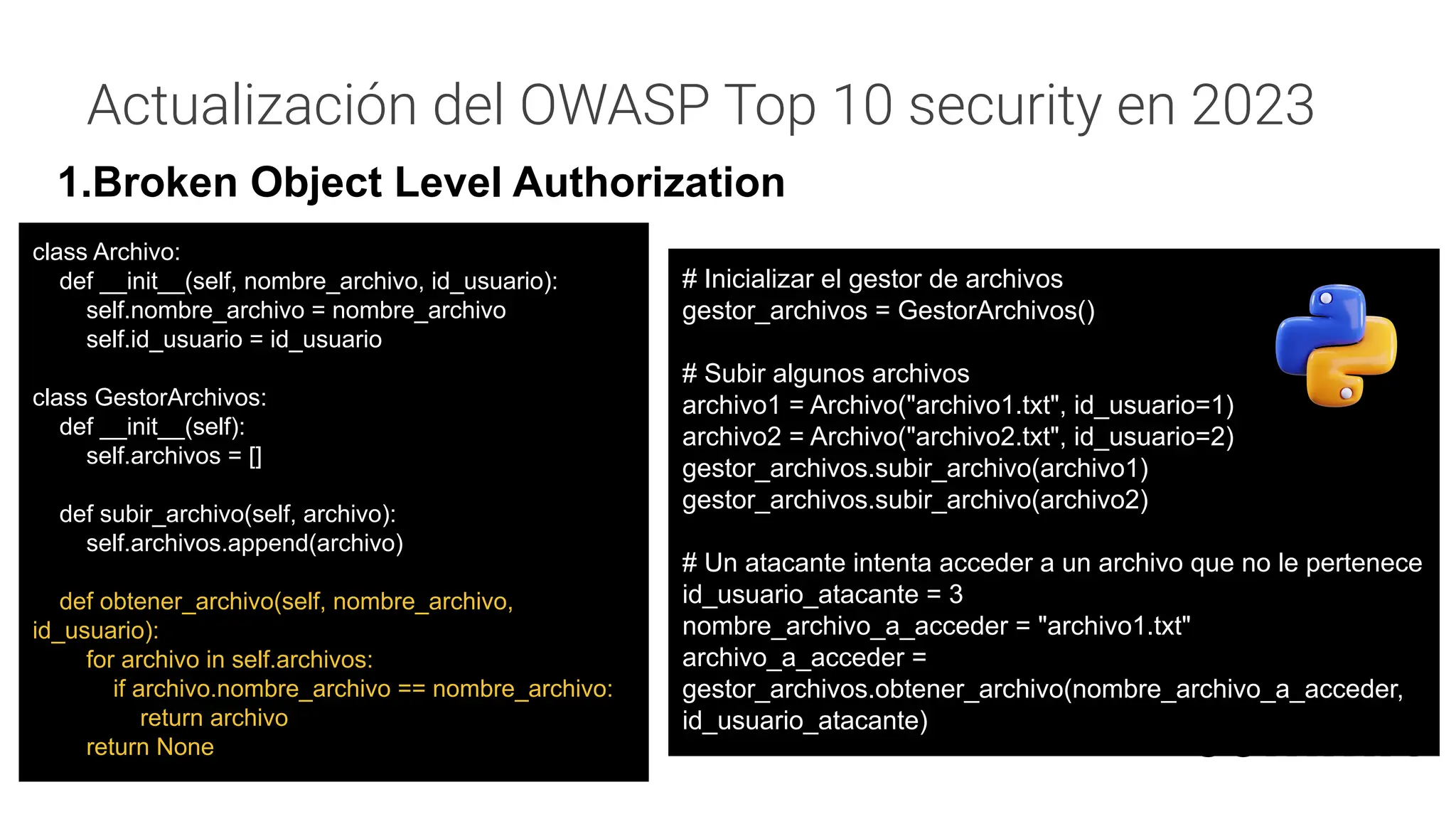 Actualización del OWASP Top 10 security en 2023

1.Broken Object Level Authorization

class Archivo:
    def __init__(self, nombre_archivo, id_usuario):
        self.nombre_archivo = nombre_archivo
        self.id_usuario = id_usuario

class GestorArchivos:
    def __init__(self):
        self.archivos = []

    def subir_archivo(self, archivo):
        self.archivos.append(archivo)

    def obtener_archivo(self, nombre_archivo, id_usuario):
        for archivo in self.archivos:
            if archivo.nombre_archivo == nombre_archivo:
                return archivo
        return None

# Inicializar el gestor de archivos
gestor_archivos = GestorArchivos()

# Subir algunos archivos
archivo1 = Archivo("archivo1.txt", id_usuario=1)
archivo2 = Archivo("archivo2.txt", id_usuario=2)
gestor_archivos.subir_archivo(archivo1)
gestor_archivos.subir_archivo(archivo2)

# Un atacante intenta acceder a un archivo que no le pertenece
id_usuario_atacante = 3
nombre_archivo_a_acceder = "archivo1.txt"
archivo_a_acceder = gestor_archivos.obtener_archivo(nombre_archivo_a_acceder, id_usuario_atacante)